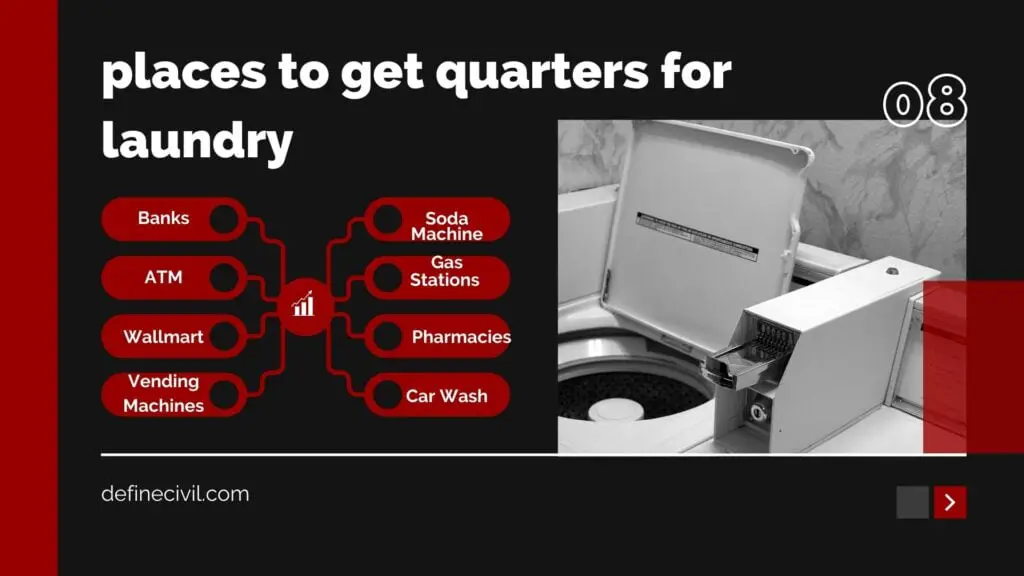 places to get quarters for laundry

08

Banks

ATM

Wallmart

Vending Machines

Soda Machine

Gas Stations

Pharmacies

Car Wash

definecivil.com